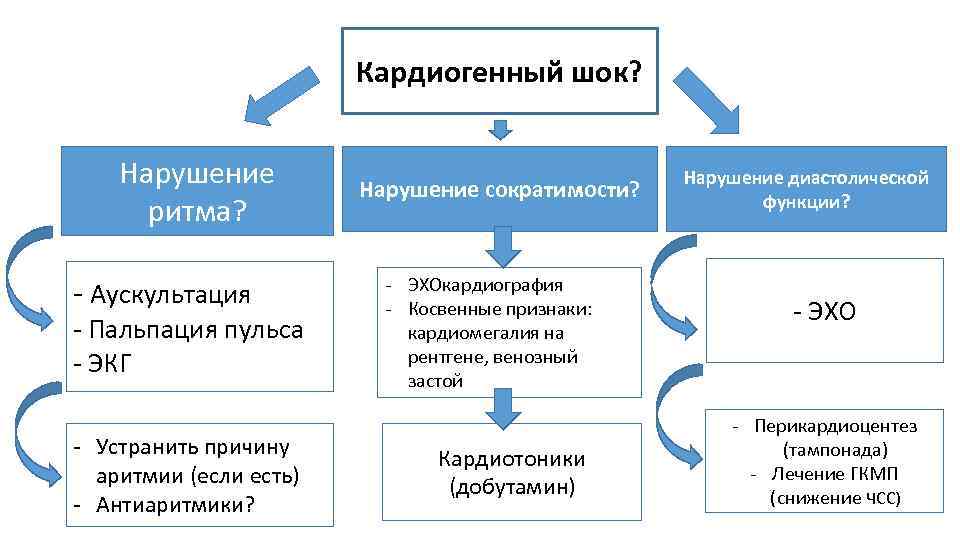 Кардиогенный шок?

Нарушение ритма?

- Аускультация
- Пальпация пульса
- ЭКГ

- Устранить причину аритмии (если есть)
- Антиаритмики?

Нарушение сократимости?

- ЭХОкардиография
- Косвенные признаки: кардиомегалия на рентгене, венозный застой

Кардиотоники (добутамин)

Нарушение диастолической функции?

- ЭХО

- Перикардиоцентез (тампонада)
- Лечение ГКМП (снижение ЧСС)